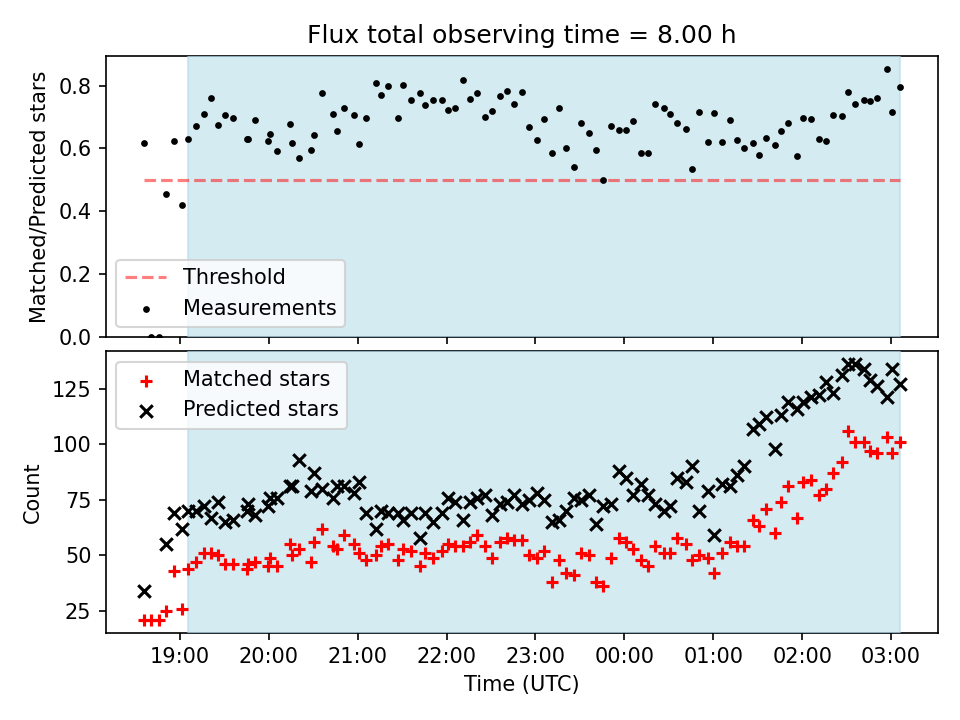 Flux total observing time = 8.00 h

Matched/Predicted stars

0.8
0.6
0.4
0.2
0.0

Threshold
Measurements

Matched stars
Predicted stars

Count

125
100
75
50
25

19:00 20:00 21:00 22:00 23:00 00:00 01:00 02:00 03:00

Time (UTC)